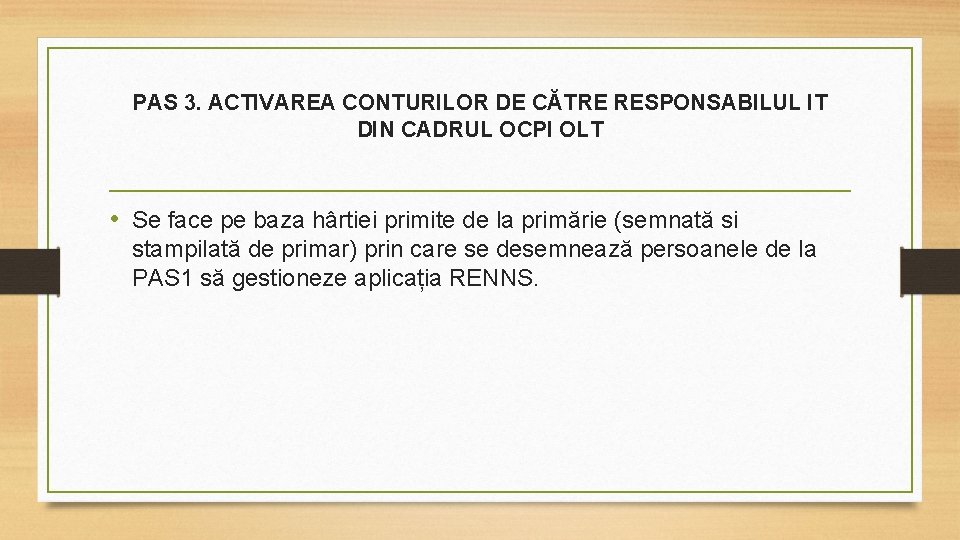 PAS 3. ACTIVAREA CONTURILOR DE CĂTRE RESPONSABILUL IT DIN CADRUL OCPI OLT

• Se face pe baza hârtiei primite de la primărie (semnată si stampilată de primar) prin care se desemnează persoanele de la PAS1 să gestioneze aplicația RENNS.